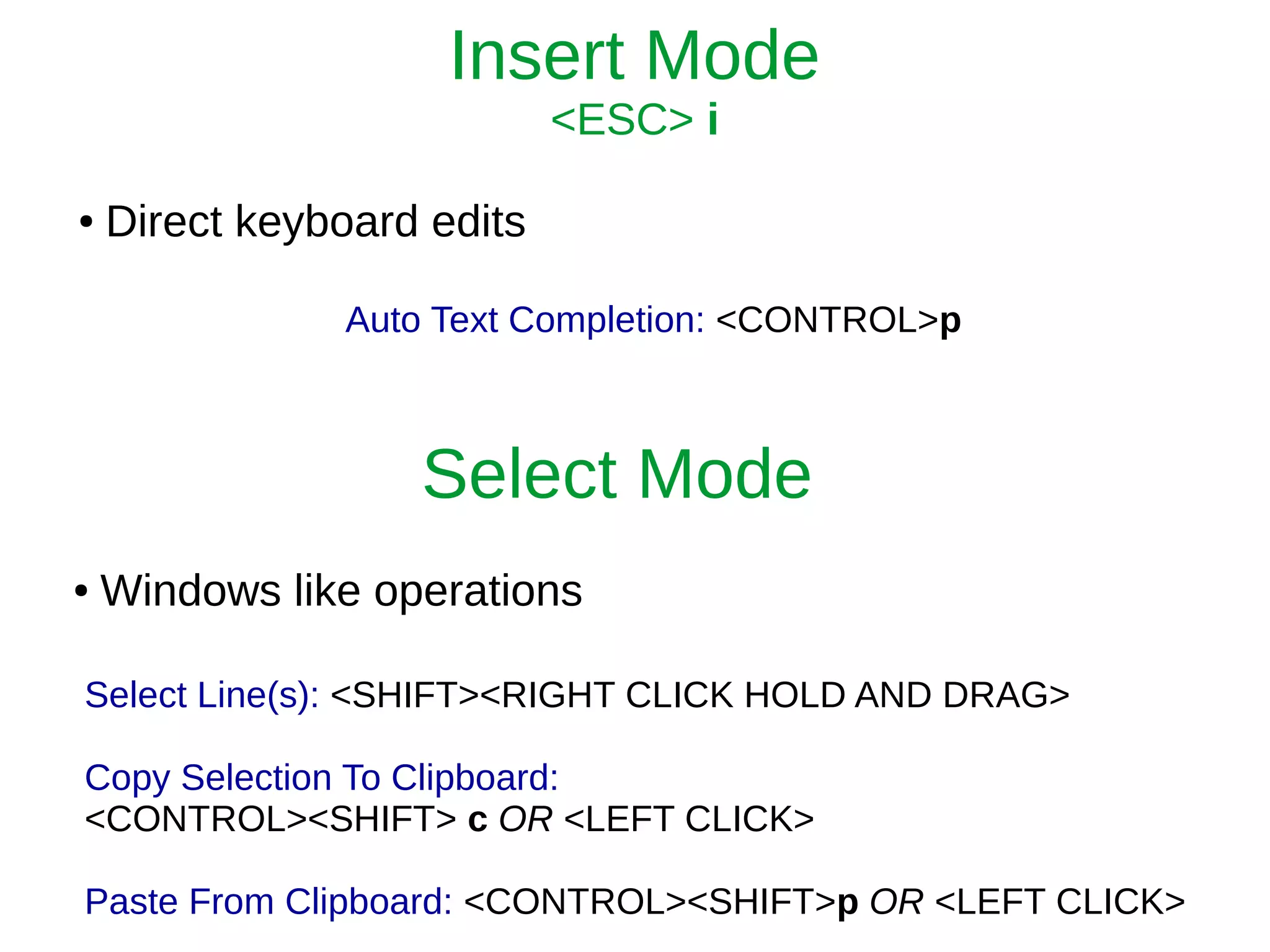 Insert Mode
<ESC> i

• Direct keyboard edits

Auto Text Completion: <CONTROL>p

Select Mode

• Windows like operations

Select Line(s): <SHIFT><RIGHT CLICK HOLD AND DRAG>

Copy Selection To Clipboard:
<CONTROL><SHIFT> c OR <LEFT CLICK>

Paste From Clipboard: <CONTROL><SHIFT>p OR <LEFT CLICK>